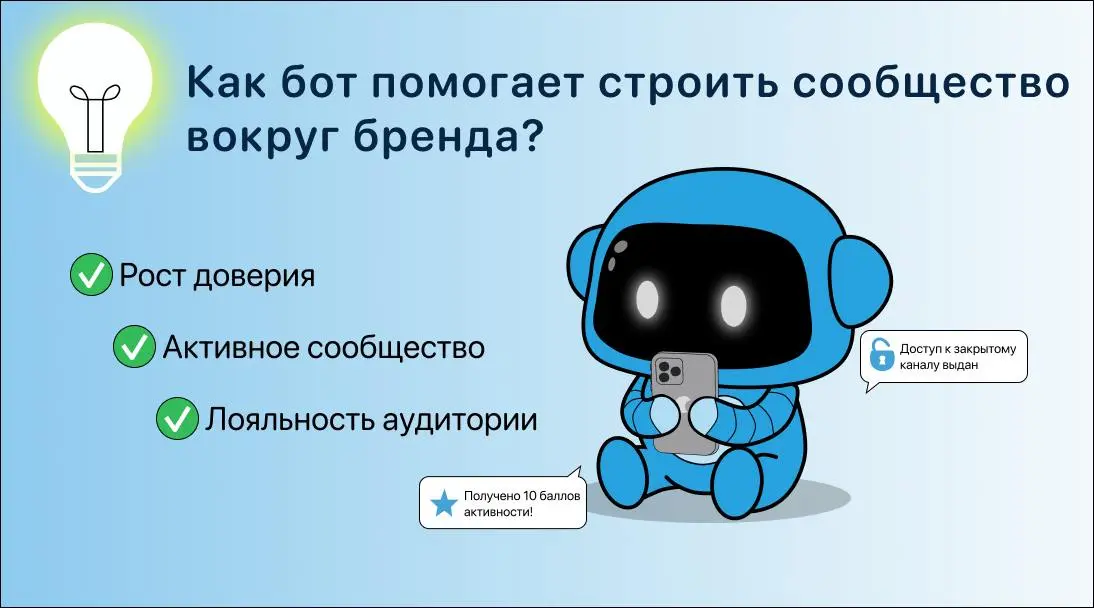 Как бот помогает строить сообщество вокруг бренда?

Рост доверия

Активное сообщество

Лояльность аудитории

Доступ к закрытому каналу выдан

Получено 10 баллов активности!